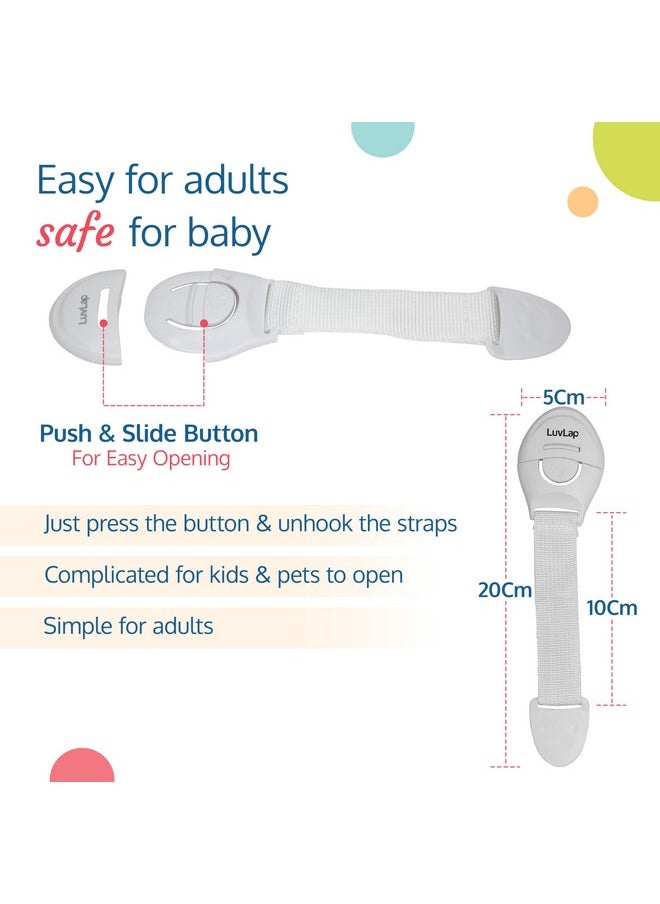 Easy for adults
safe for baby

LuvLap

Push & Slide Button
For Easy Opening

Just press the button & unhook the straps

Complicated for kids & pets to open

Simple for adults

5Cm

LuvLap

20Cm

10Cm